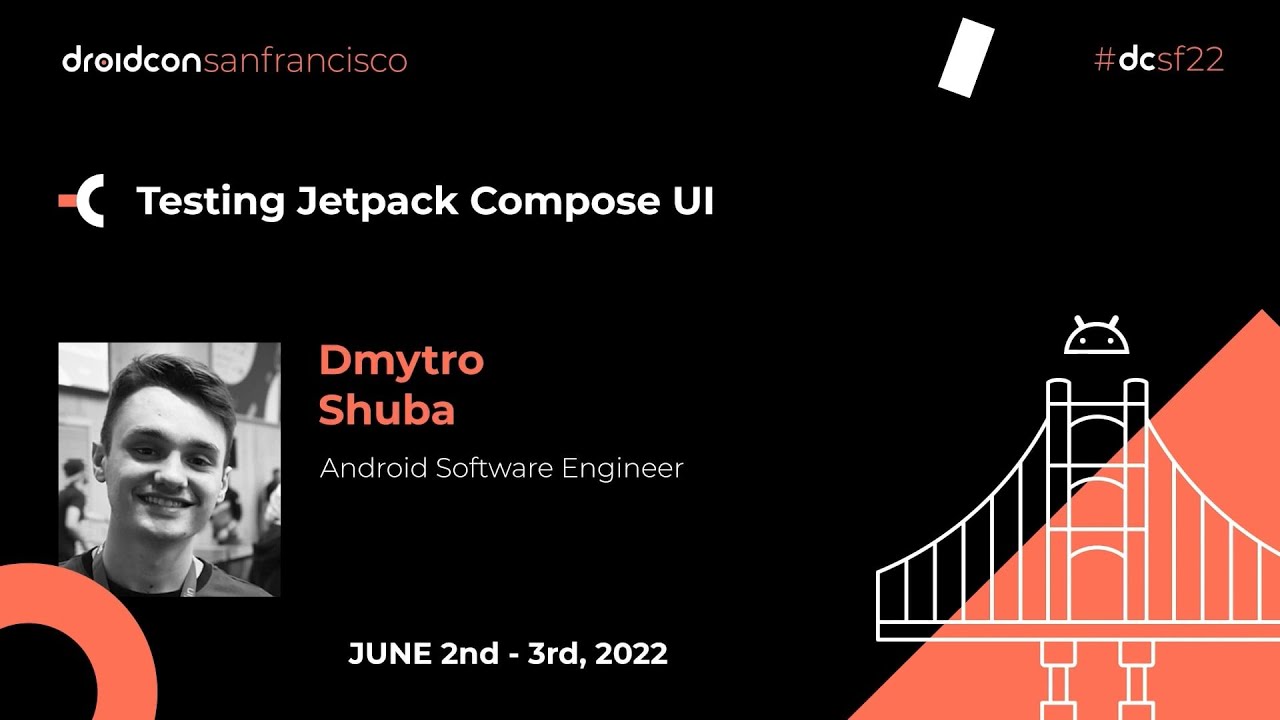 droidconsanfrancisco

#dcsf22

Testing Jetpack Compose UI

Dmytro
Shuba

Android Software Engineer

JUNE 2nd - 3rd, 2022